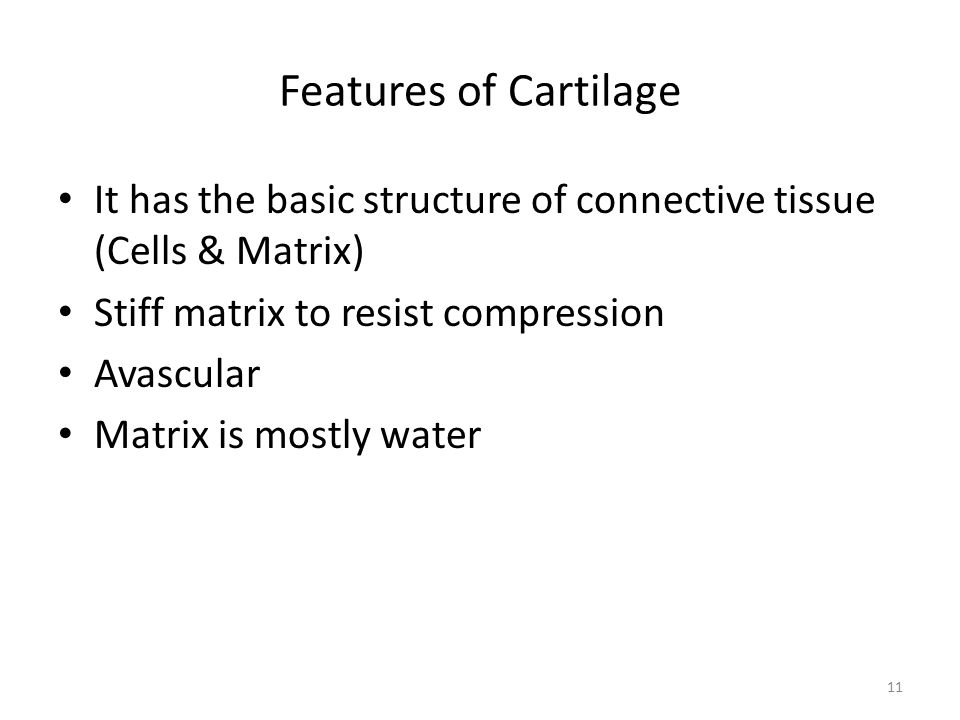 Features of Cartilage

• It has the basic structure of connective tissue (Cells & Matrix)
• Stiff matrix to resist compression
• Avascular
• Matrix is mostly water

11